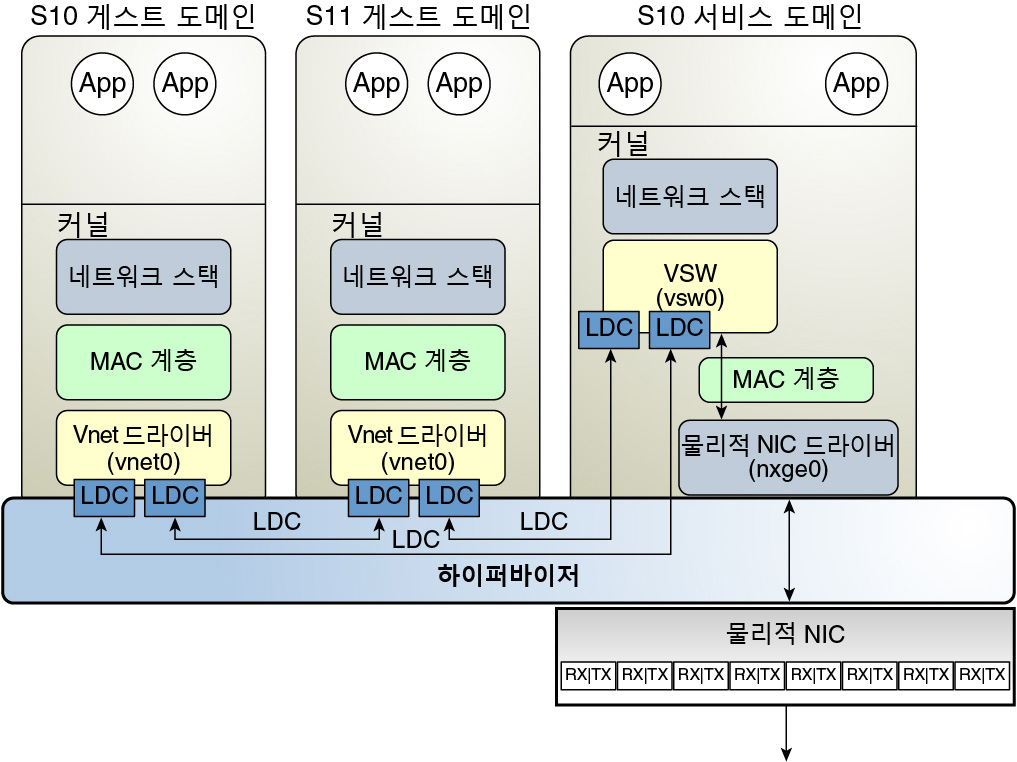 S10 게스트 도메인

App App

커널

네트워크 스택

MAC 계층

Vnet 드라이버 (vnet0)

LDC LDC

S11 게스트 도메인

App App

커널

네트워크 스택

MAC 계층

Vnet 드라이버 (vnet0)

LDC LDC

S10 서비스 도메인

App App

커널

네트워크 스택

VSW (vsw0)

LDC LDC

MAC 계층

물리적 NIC 드라이버 (nxge0)

LDC

LDC

LDC

하이퍼바이저

물리적 NIC

RX|TX RX|TX RX|TX RX|TX RX|TX RX|TX RX|TX RX|TX